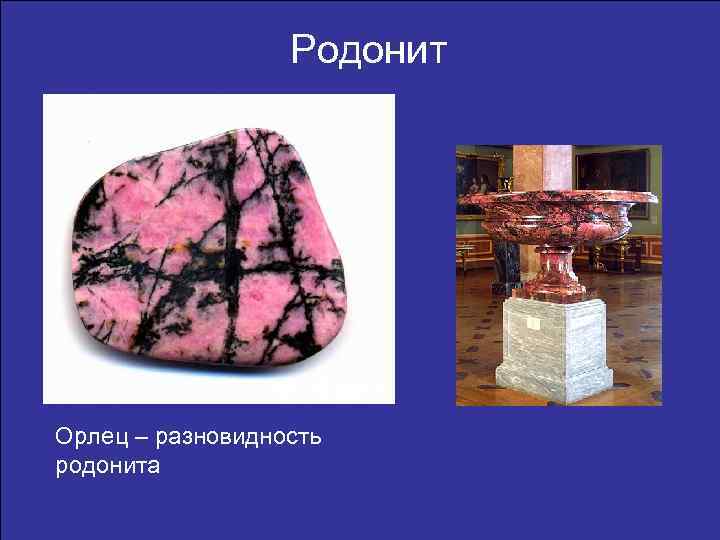 Родонит

Орлец – разновидность родонита